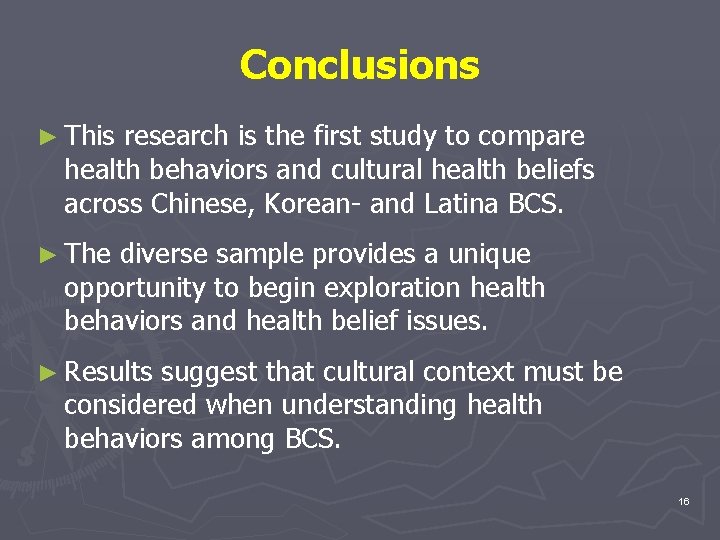 Conclusions

► This research is the first study to compare health behaviors and cultural health beliefs across Chinese, Korean- and Latina BCS.

► The diverse sample provides a unique opportunity to begin exploration health behaviors and health belief issues.

► Results suggest that cultural context must be considered when understanding health behaviors among BCS.

16